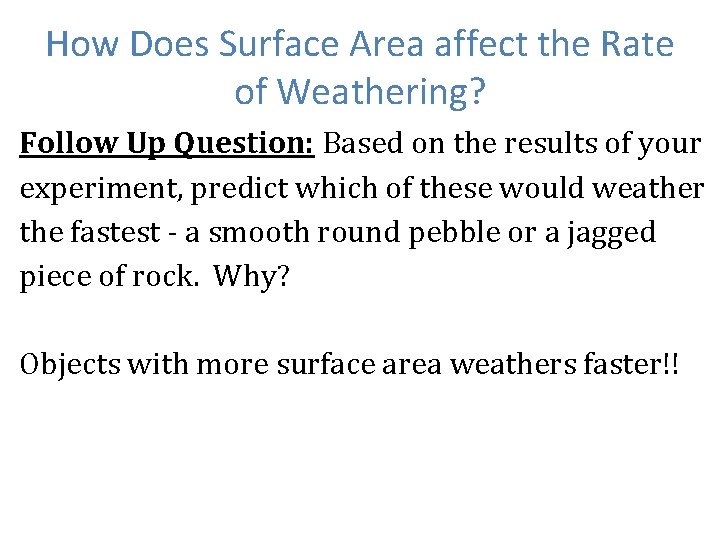 How Does Surface Area affect the Rate of Weathering?

Follow Up Question: Based on the results of your experiment, predict which of these would weather the fastest - a smooth round pebble or a jagged piece of rock. Why?

Objects with more surface area weathers faster!!